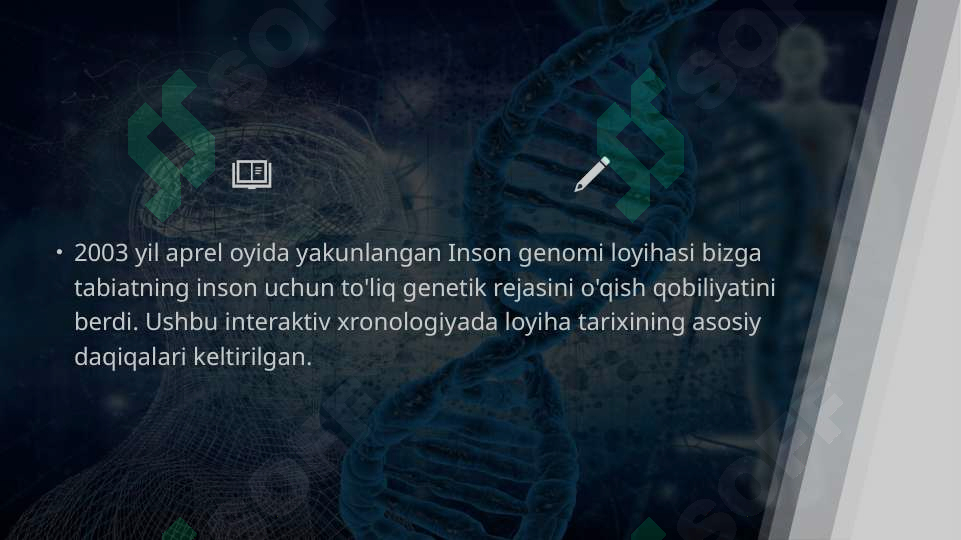 • 2003 yil aprel oyida yakunlangan Inson genomi loyihasi bizga tabiatning inson uchun to'liq genetik rejasini o'qish qobiliyatini berdi. Ushbu interaktiv xronologiyada loyiha tarixining asosiy daqiqalari keltirilgan.